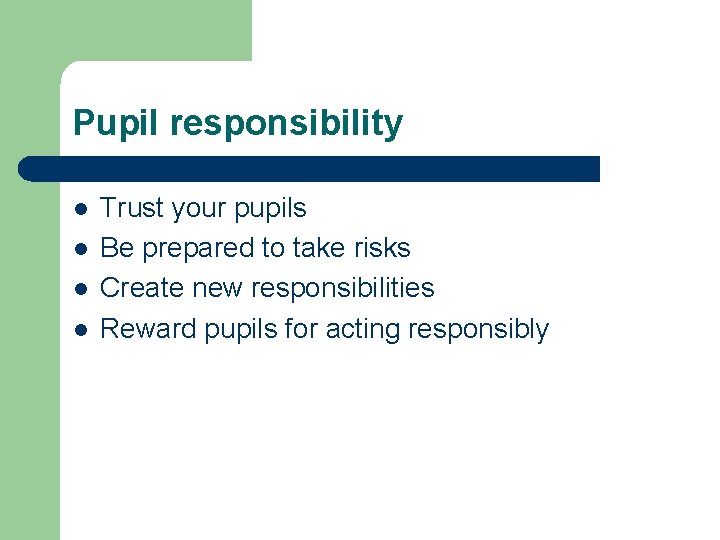 Pupil responsibility

- Trust your pupils
- Be prepared to take risks
- Create new responsibilities
- Reward pupils for acting responsibly